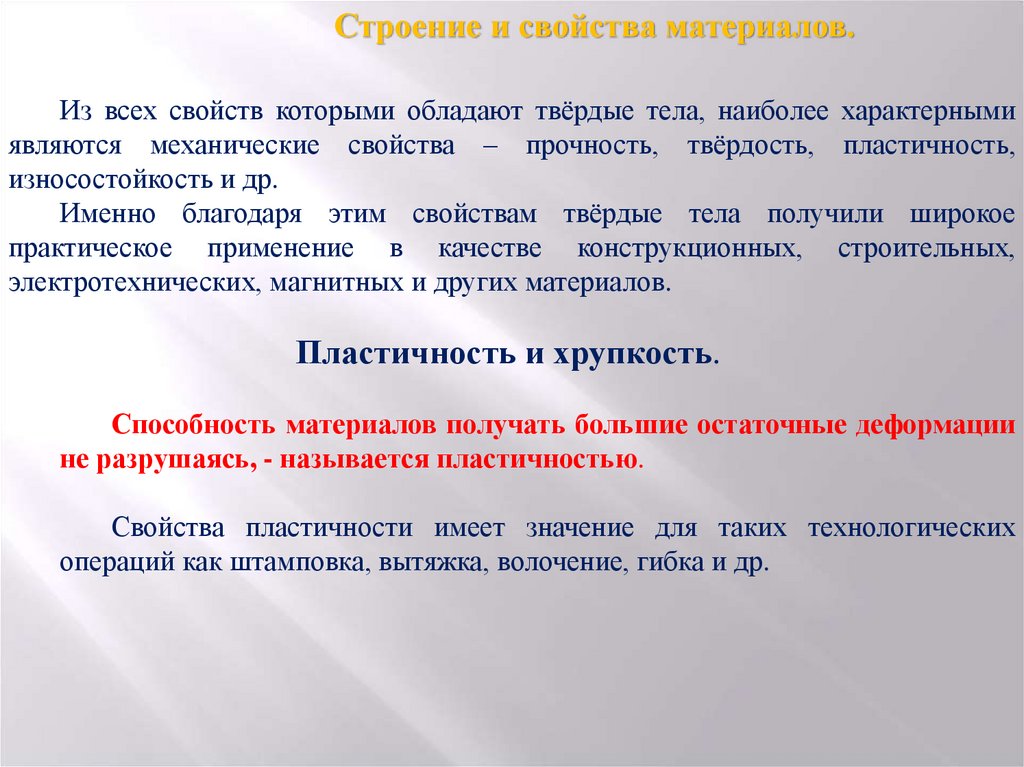 Строение и свойства материалов.

Из всех свойств которыми обладают твёрдые тела, наиболее характерными являются механические свойства – прочность, твёрдость, пластичность, износостойкость и др.

Именно благодаря этим свойствам твёрдые тела получили широкое практическое применение в качестве конструкционных, строительных, электротехнических, магнитных и других материалов.

Пластичность и хрупкость.

Способность материалов получать большие остаточные деформации не разрушаясь, - называется пластичностью.

Свойства пластичности имеет значение для таких технологических операций как штамповка, вытяжка, волочение, гибка и др.